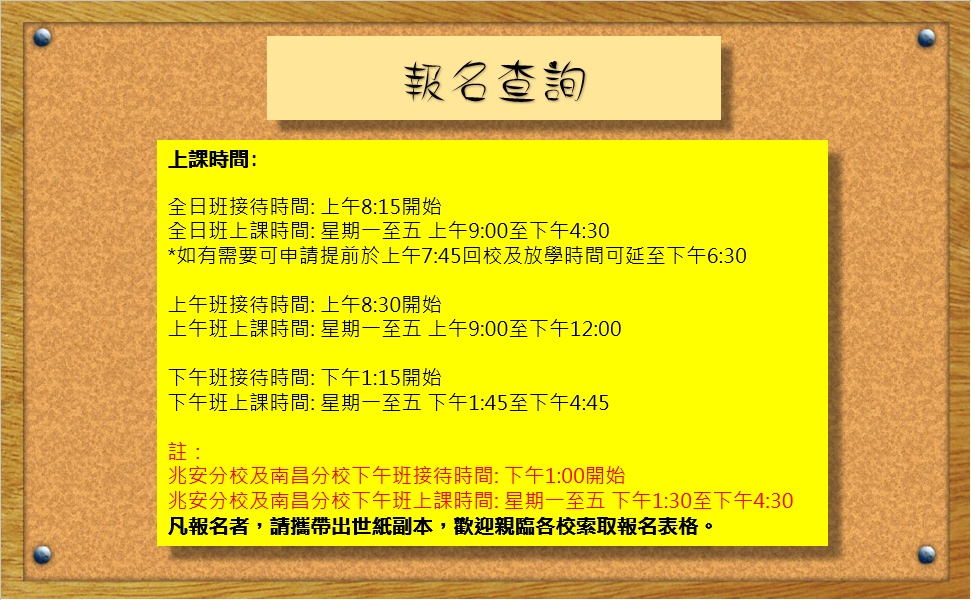 報名查詢

上課時間:

全日班接待時間: 上午8:15開始
全日班上課時間: 星期一至五 上午9:00至下午4:30
*如有需要可申請提前於上午7:45回校及放學時間可延至下午6:30

上午班接待時間: 上午8:30開始
上午班上課時間: 星期一至五 上午9:00至下午12:00

下午班接待時間: 下午1:15開始
下午班上課時間: 星期一至五 下午1:45至下午4:45

註:
兆安分校及南昌分校下午班接待時間: 下午1:00開始
兆安分校及南昌分校下午班上課時間: 星期一至五 下午1:30至下午4:30
凡報名者，請攜帶出世紙副本，歡迎親臨各校索取報名表格。